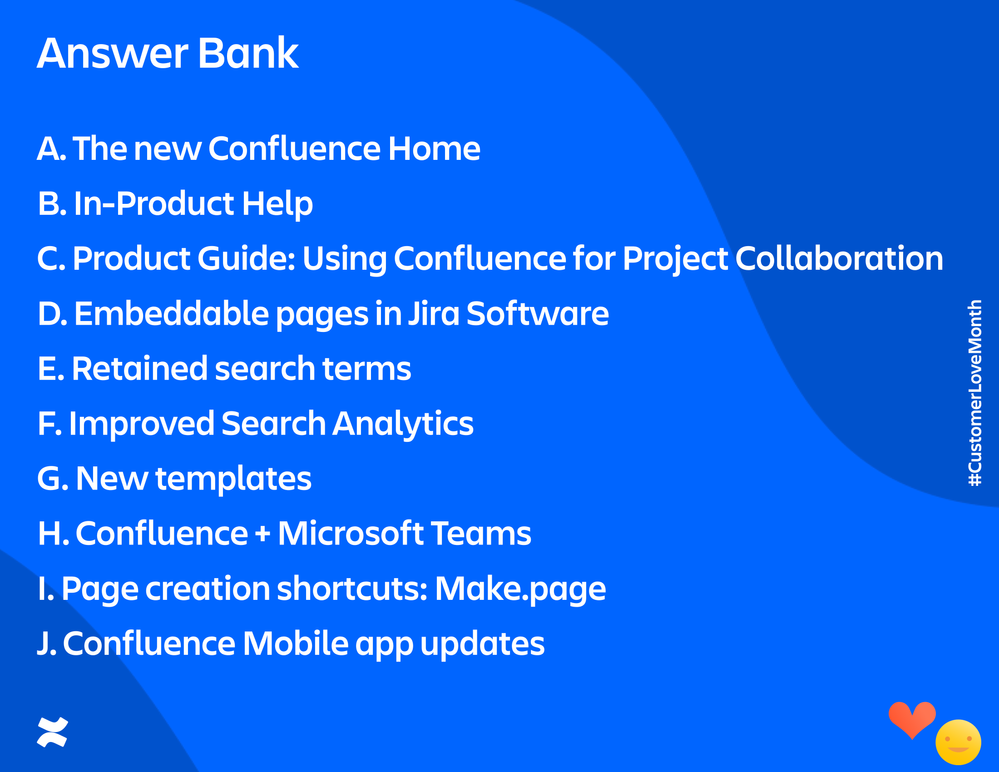 Answer Bank

A. The new Confluence Home
B. In-Product Help
C. Product Guide: Using Confluence for Project Collaboration
D. Embeddable pages in Jira Software
E. Retained search terms
F. Improved Search Analytics
G. New templates
H. Confluence + Microsoft Teams
I. Page creation shortcuts: Make.page
J. Confluence Mobile app updates

#CustomerLoveMonth